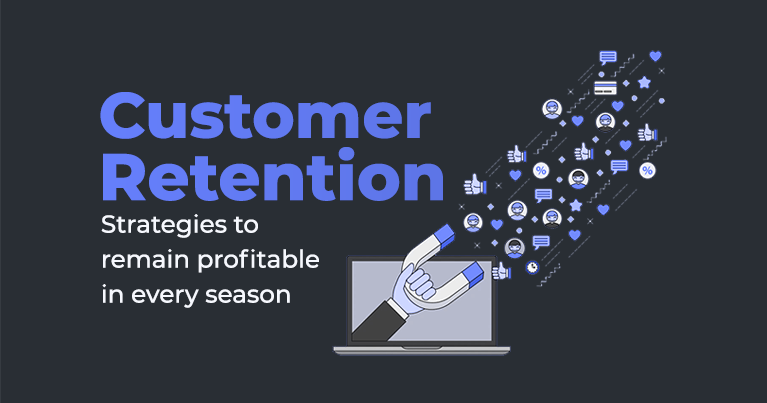 Customer Retention

Strategies to remain profitable in every season

%

%